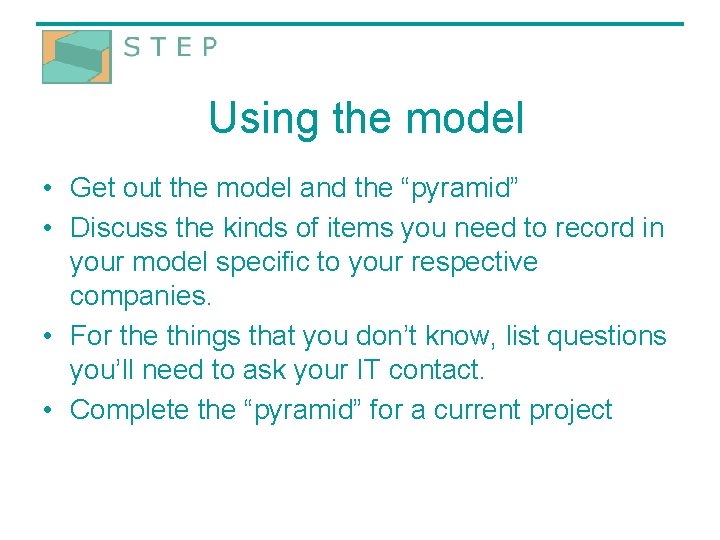 S T E P

Using the model

• Get out the model and the “pyramid”
• Discuss the kinds of items you need to record in your model specific to your respective companies.
• For the things that you don’t know, list questions you’ll need to ask your IT contact.
• Complete the “pyramid” for a current project